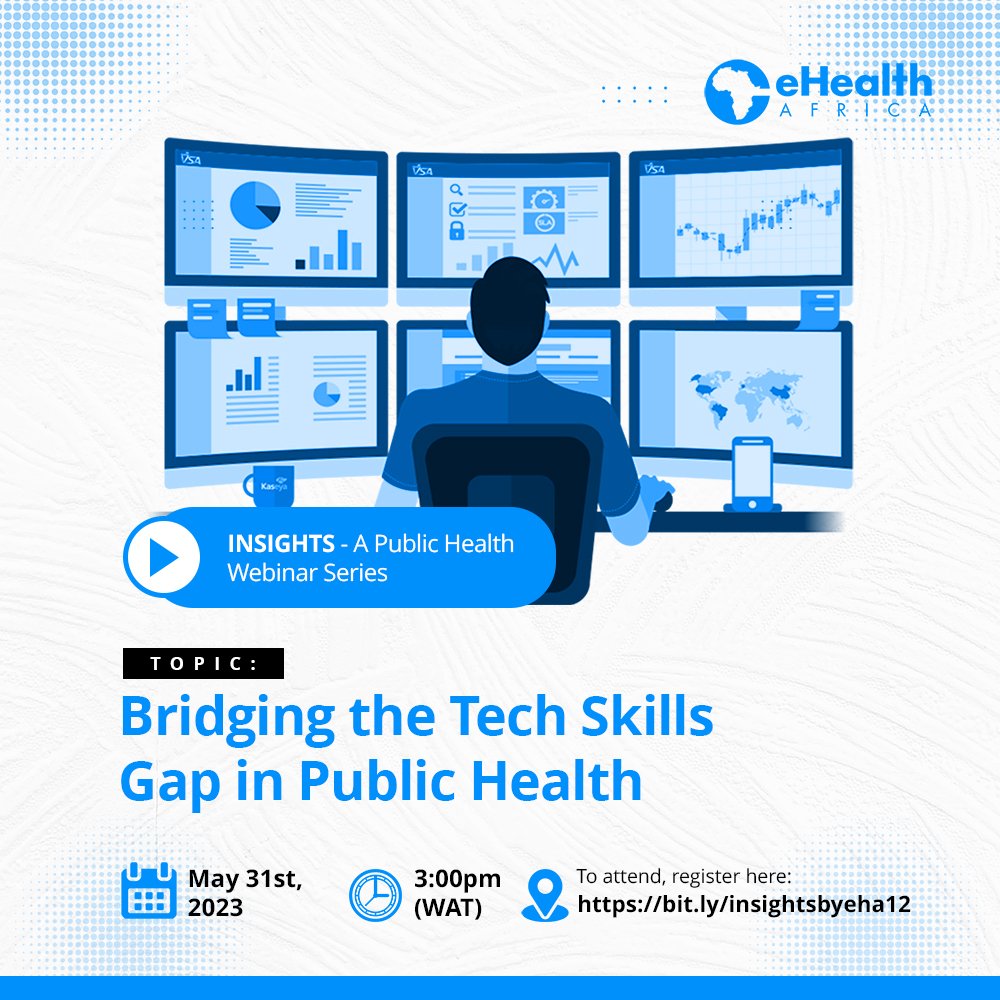 eHealth
AFRICA

VSA

VSA

SLA

VSA

Kaseya

INSIGHTS - A Public Health Webinar Series

TOPIC:

Bridging the Tech Skills Gap in Public Health

May 31st, 2023

3:00pm (WAT)

To attend, register here:
https://bit.ly/insightsbyeha12